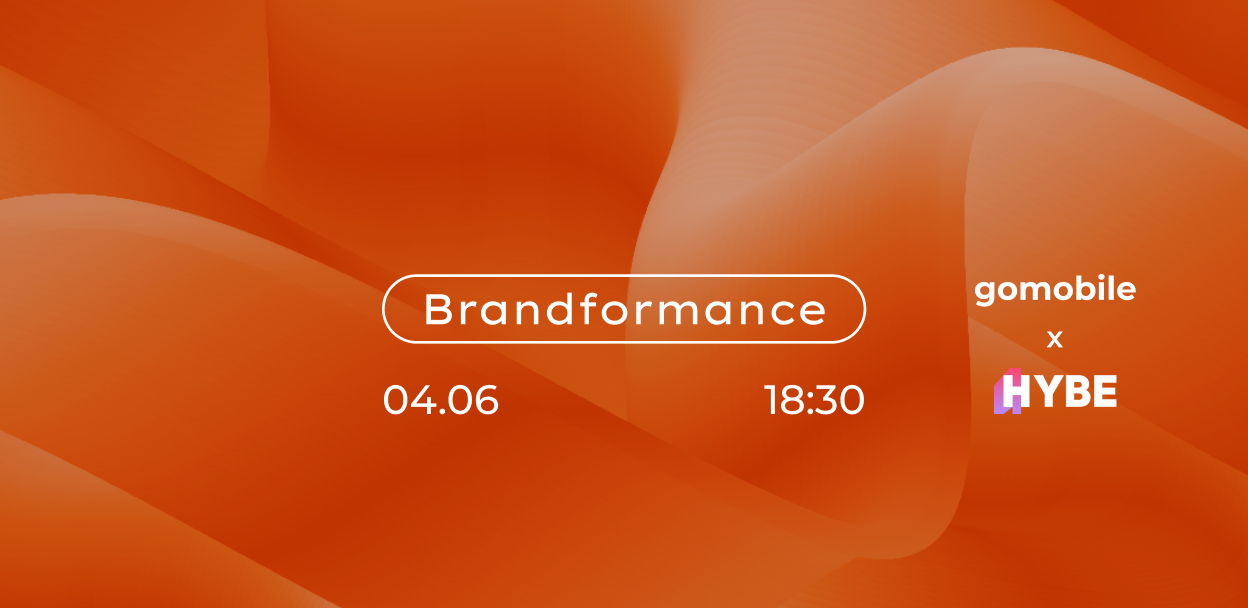 Brandformance

04.06

18:30

gomobile
x
HYBE